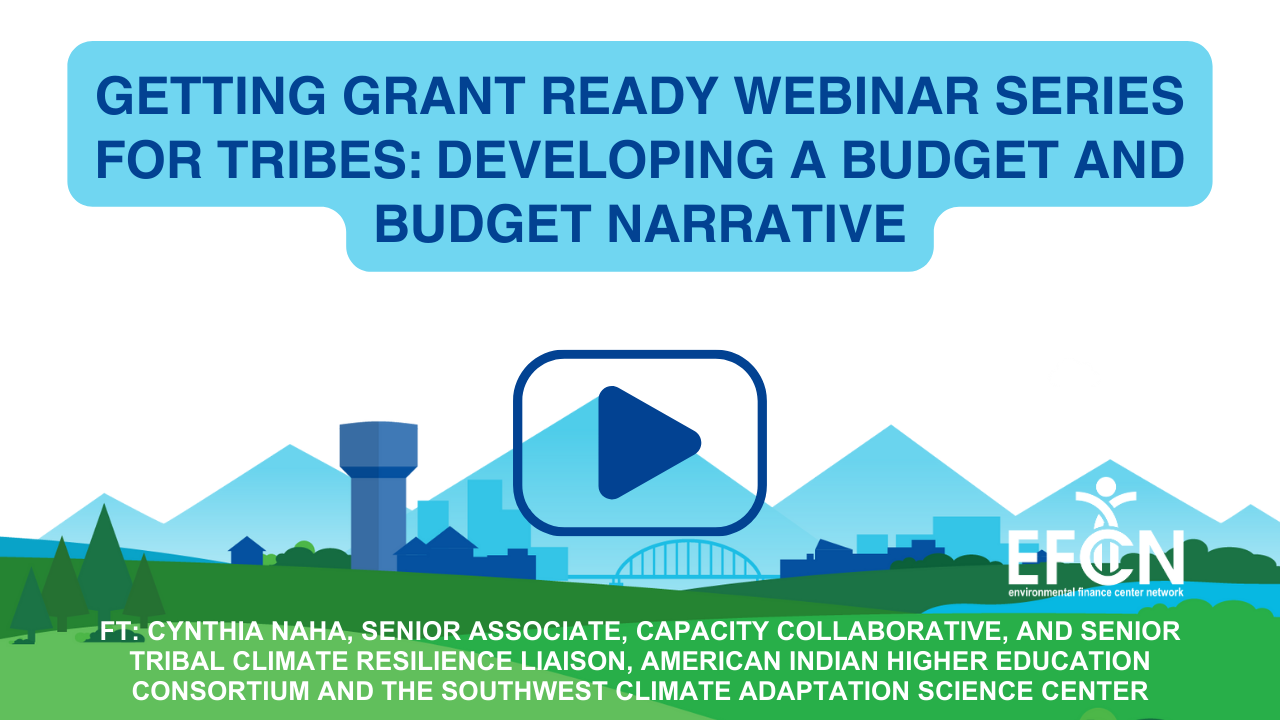 GETTING GRANT READY WEBINAR SERIES FOR TRIBES: DEVELOPING A BUDGET AND BUDGET NARRATIVE

EFCN
environmental finance center network

FT: CYNTHIA NAHA, SENIOR ASSOCIATE, CAPACITY COLLABORATIVE, AND SENIOR TRIBAL CLIMATE RESILIENCE LIAISON, AMERICAN INDIAN HIGHER EDUCATION CONSORTIUM AND THE SOUTHWEST CLIMATE ADAPTATION SCIENCE CENTER